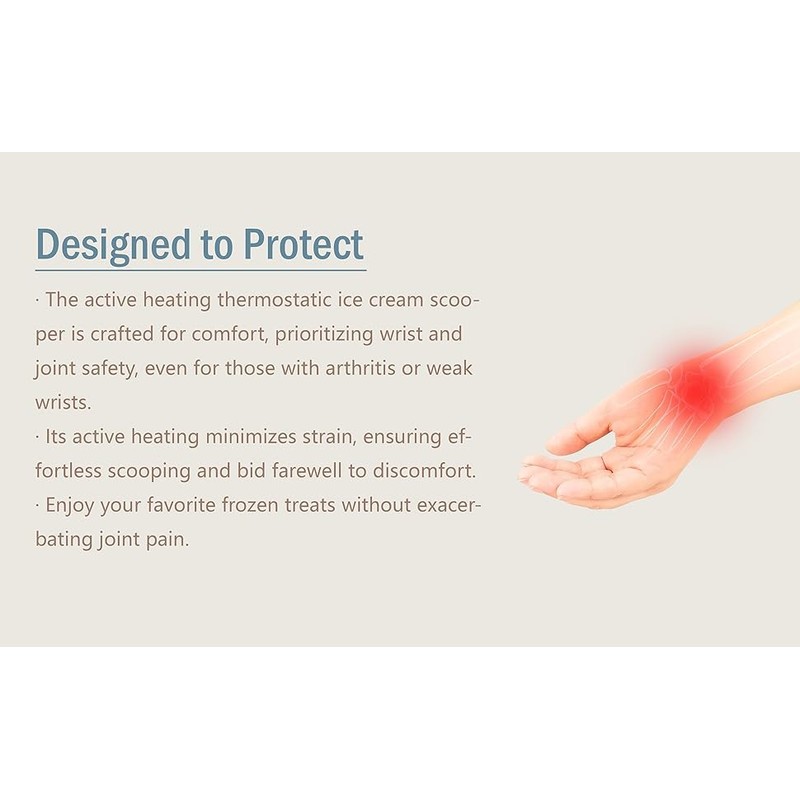 Designed to Protect

· The active heating thermostatic ice cream scooper is crafted for comfort, prioritizing wrist and joint safety, even for those with arthritis or weak wrists.
· Its active heating minimizes strain, ensuring effortless scooping and bid farewell to discomfort.
· Enjoy your favorite frozen treats without exacerbating joint pain.